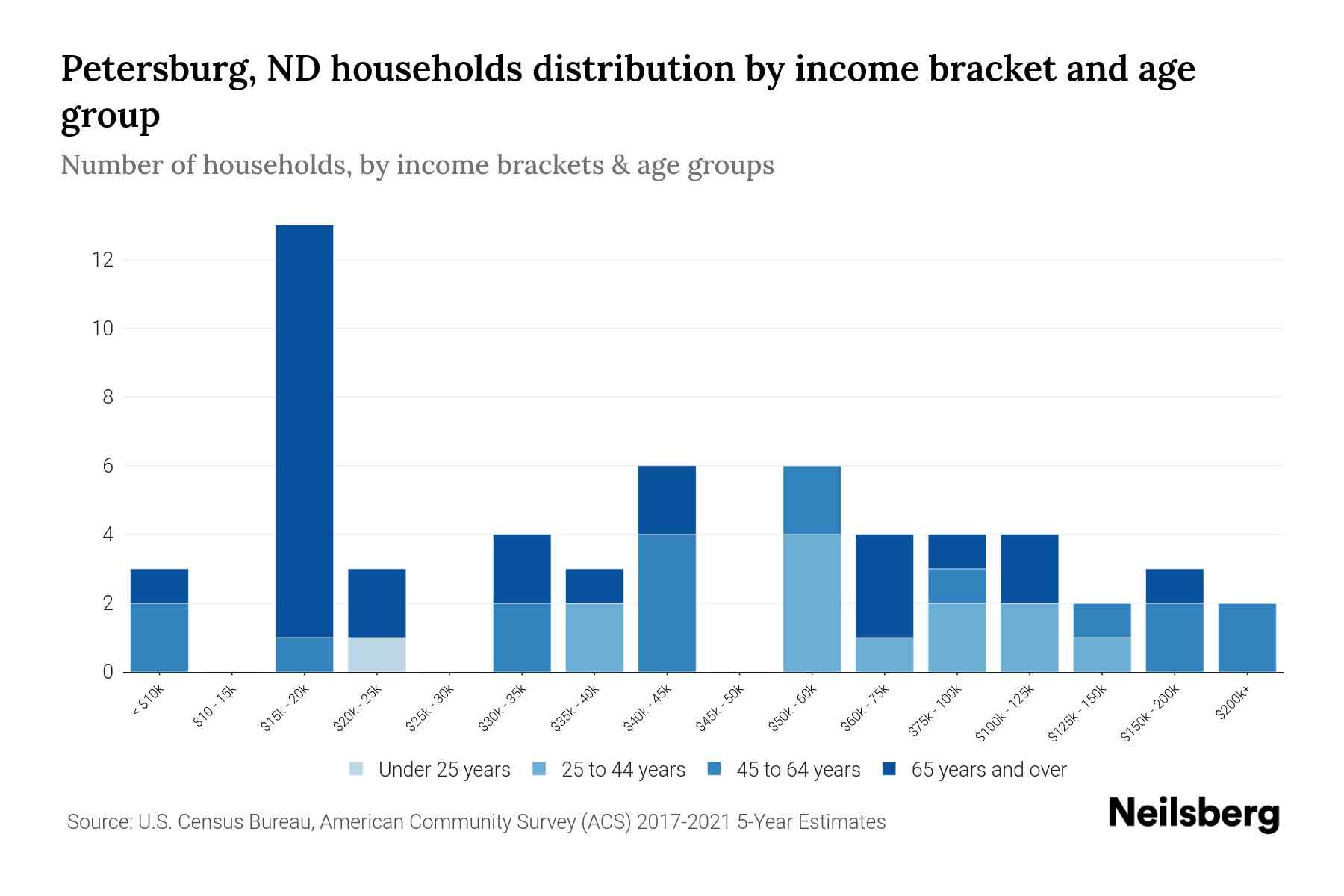 Petersburg, ND households distribution by income bracket and age group

Number of households, by income brackets & age groups

12
10
8
6
4
2
0

< $10k
$10 - 15k
$15k - 20k
$20k - 25k
$25k - 30k
$30k - 35k
$35k - 40k
$40k - 45k
$45k - 50k
$50k - 60k
$60k - 75k
$75k - 100k
$100k - 125k
$125k - 150k
$150k - 200k
$200k+

Under 25 years
25 to 44 years
45 to 64 years
65 years and over

Source: U.S. Census Bureau, American Community Survey (ACS) 2017-2021 5-Year Estimates

Neilsberg